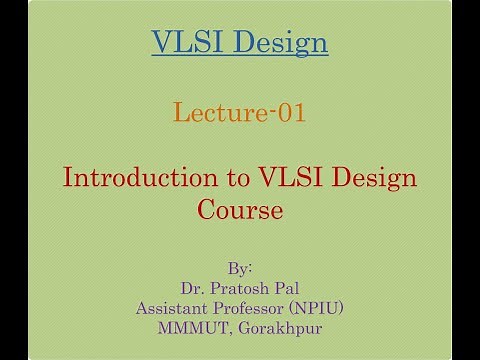 VLSI Design

Lecture-01

Introduction to VLSI Design Course

By:
Dr. Pratosh Pal
Assistant Professor (NPIU)
MMMUT, Gorakhpur